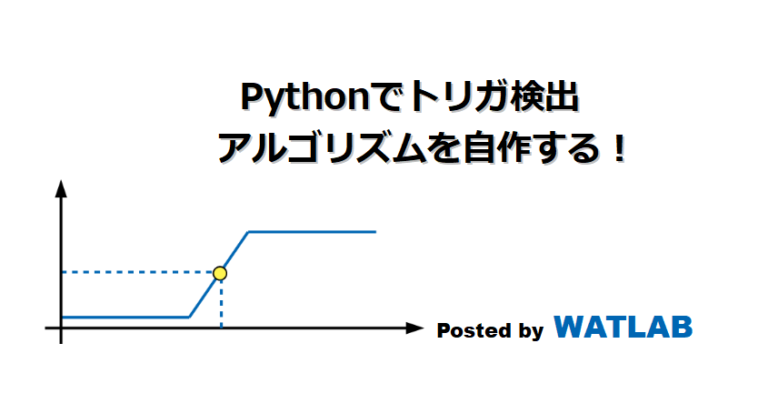 Pythonでトリガ検出
アルゴリズムを自作する！

Posted by WATLAB